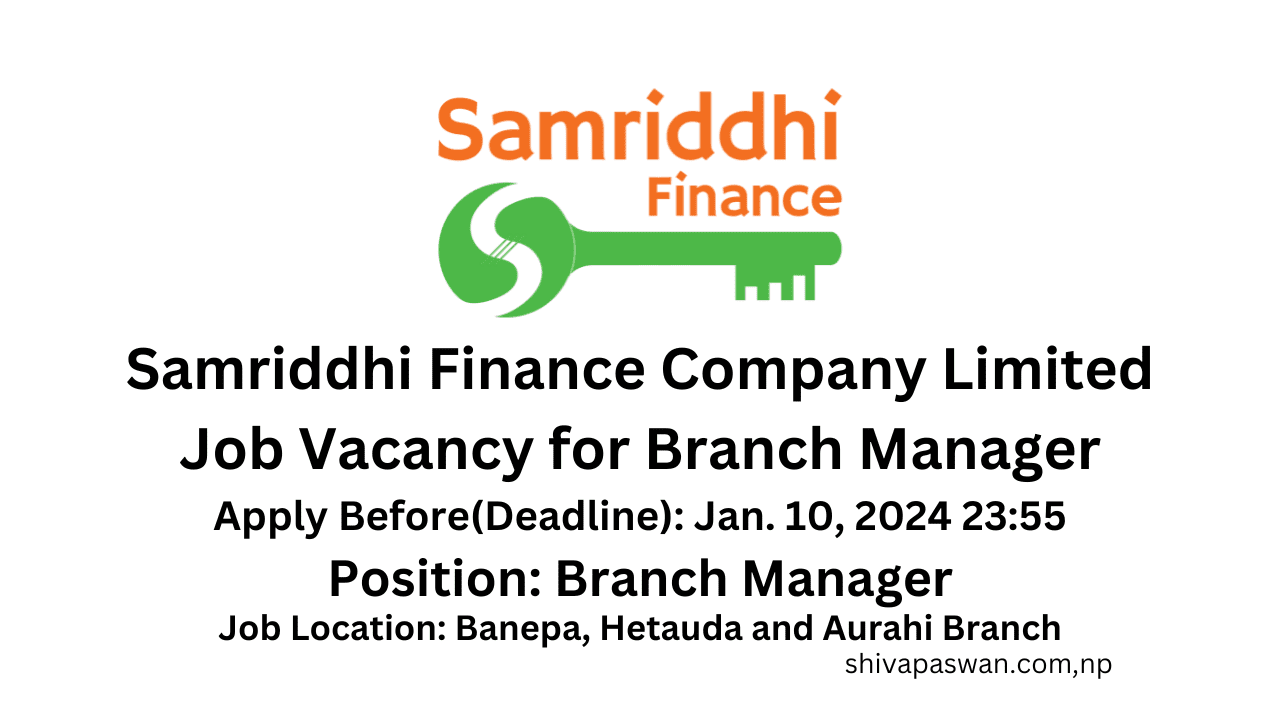 Samriddhi
Finance

Samriddhi Finance Company Limited
Job Vacancy for Branch Manager
Apply Before(Deadline): Jan. 10, 2024 23:55
Position: Branch Manager
Job Location: Banepa, Hetauda and Aurahi Branch
shivapaswan.com,np